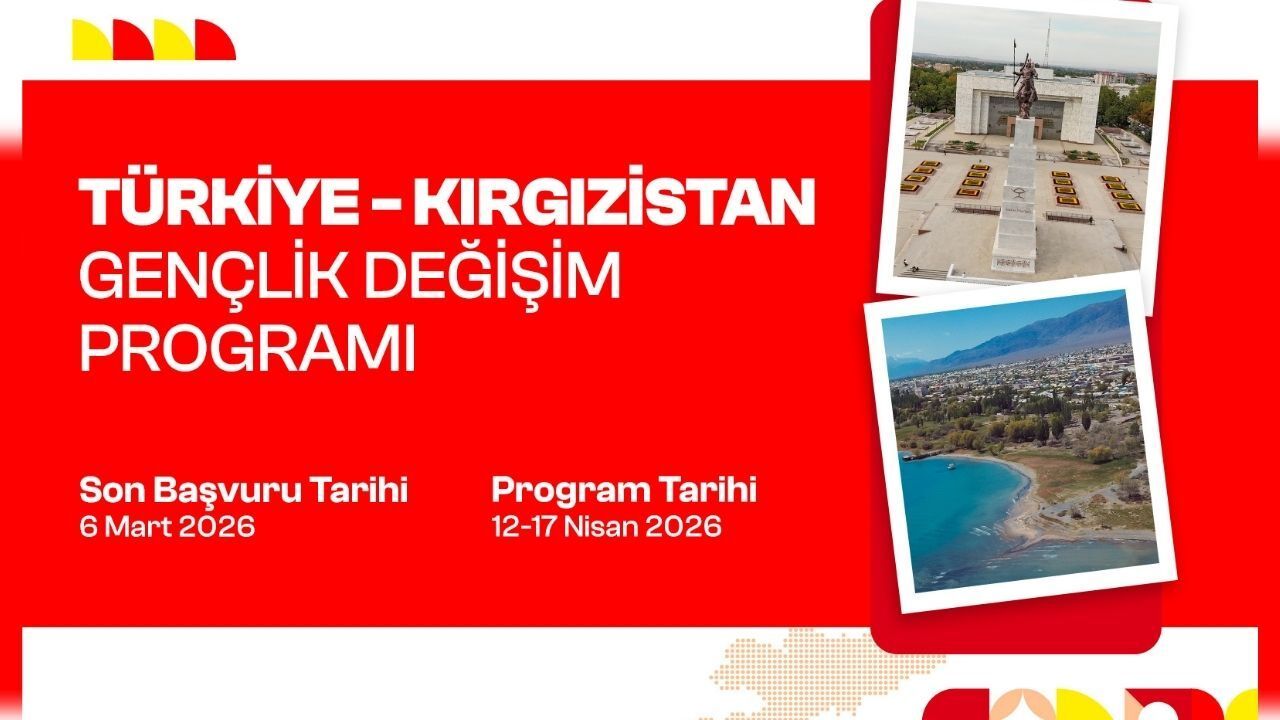 TÜRKİYE - KIRGIZİSTAN
GENÇLİK DEĞİŞİM PROGRAMI

Son Başvuru Tarihi
6 Mart 2026

Program Tarihi
12-17 Nisan 2026